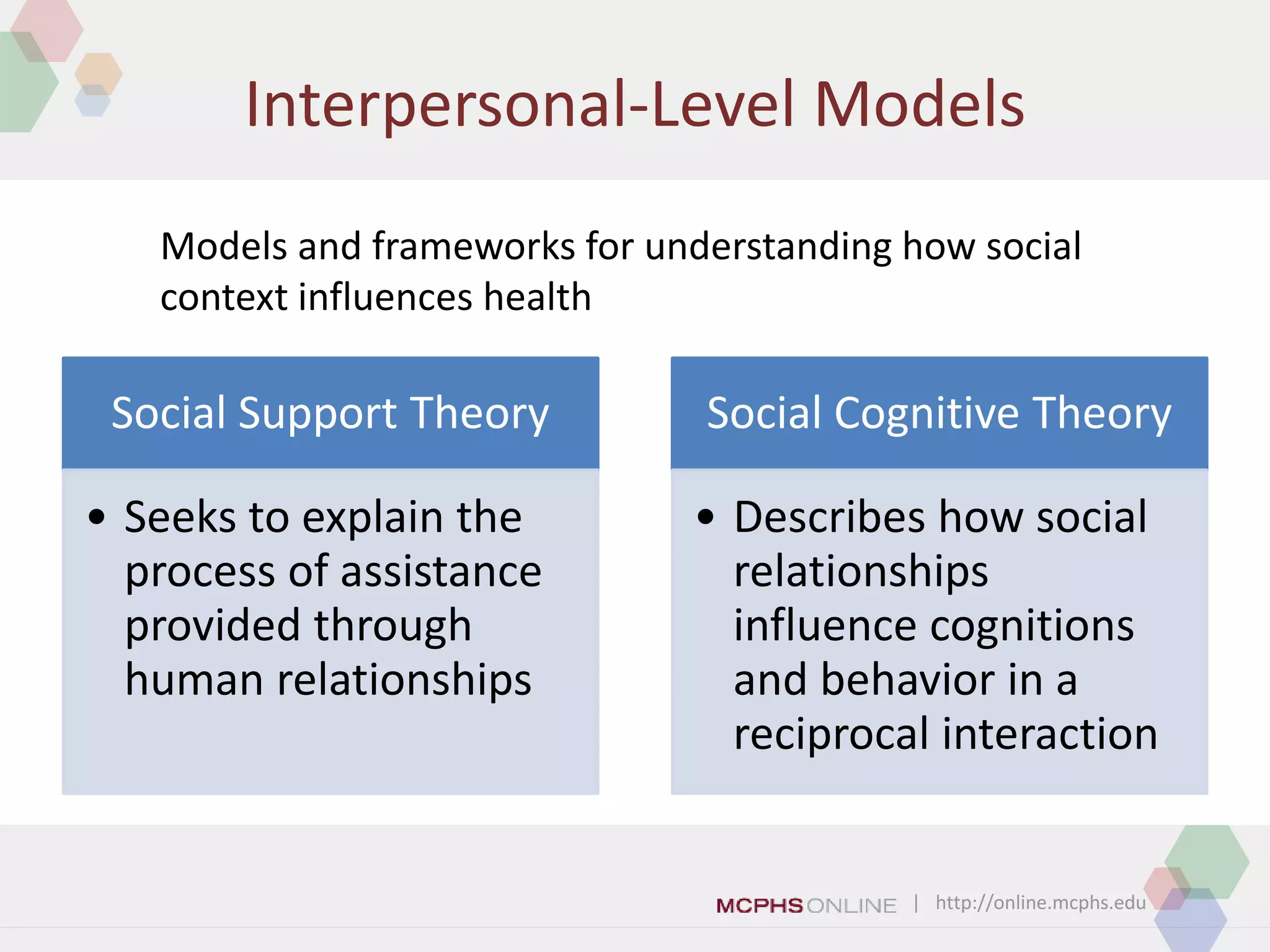 Interpersonal-Level Models

Models and frameworks for understanding how social context influences health

Social Support Theory

• Seeks to explain the process of assistance provided through human relationships

Social Cognitive Theory

• Describes how social relationships influence cognitions and behavior in a reciprocal interaction

MCPHS ONLINE | http://online.mcphs.edu